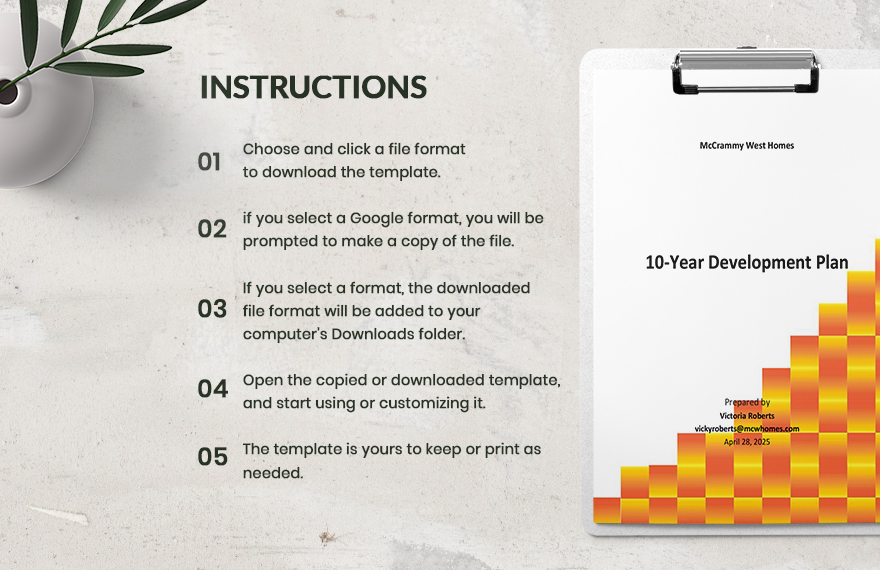 INSTRUCTIONS

01 Choose and click a file format to download the template.

02 if you select a Google format, you will be prompted to make a copy of the file.

03 If you select a format, the downloaded file format will be added to your computer's Downloads folder.

04 Open the copied or downloaded template, and start using or customizing it.

05 The template is yours to keep or print as needed.

McCrammy West Homes

10-Year Development Plan

Prepared by
Victoria Roberts
vickyroberts@mcwhomes.com
April 28, 2025